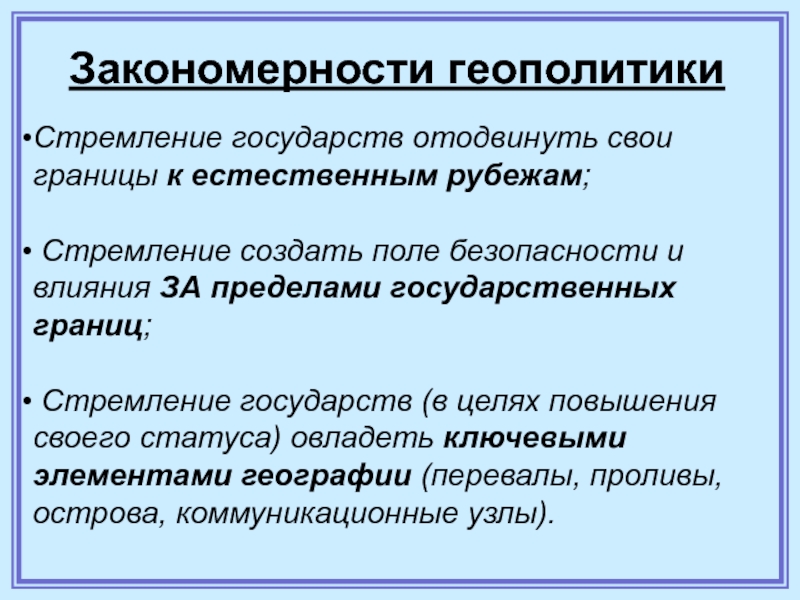 Закономерности геополитики

•Стремление государств отодвинуть свои границы к естественным рубежам;

• Стремление создать поле безопасности и влияния ЗА пределами государственных границ;

• Стремление государств (в целях повышения своего статуса) овладеть ключевыми элементами географии (перевалы, проливы, острова, коммуникационные узлы).